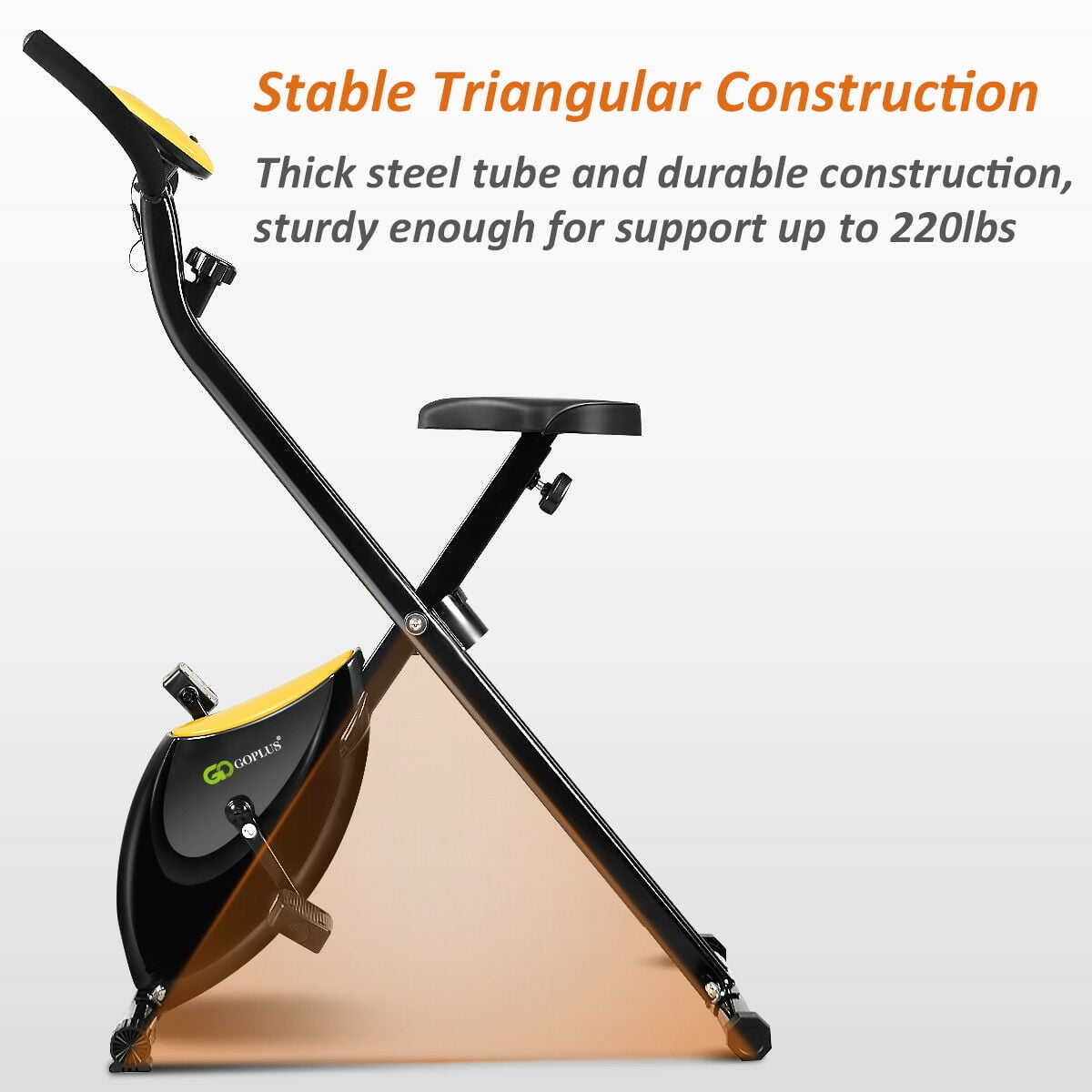 Stable Triangular Construction

Thick steel tube and durable construction, sturdy enough for support up to 220lbs

GO GOPLUS®